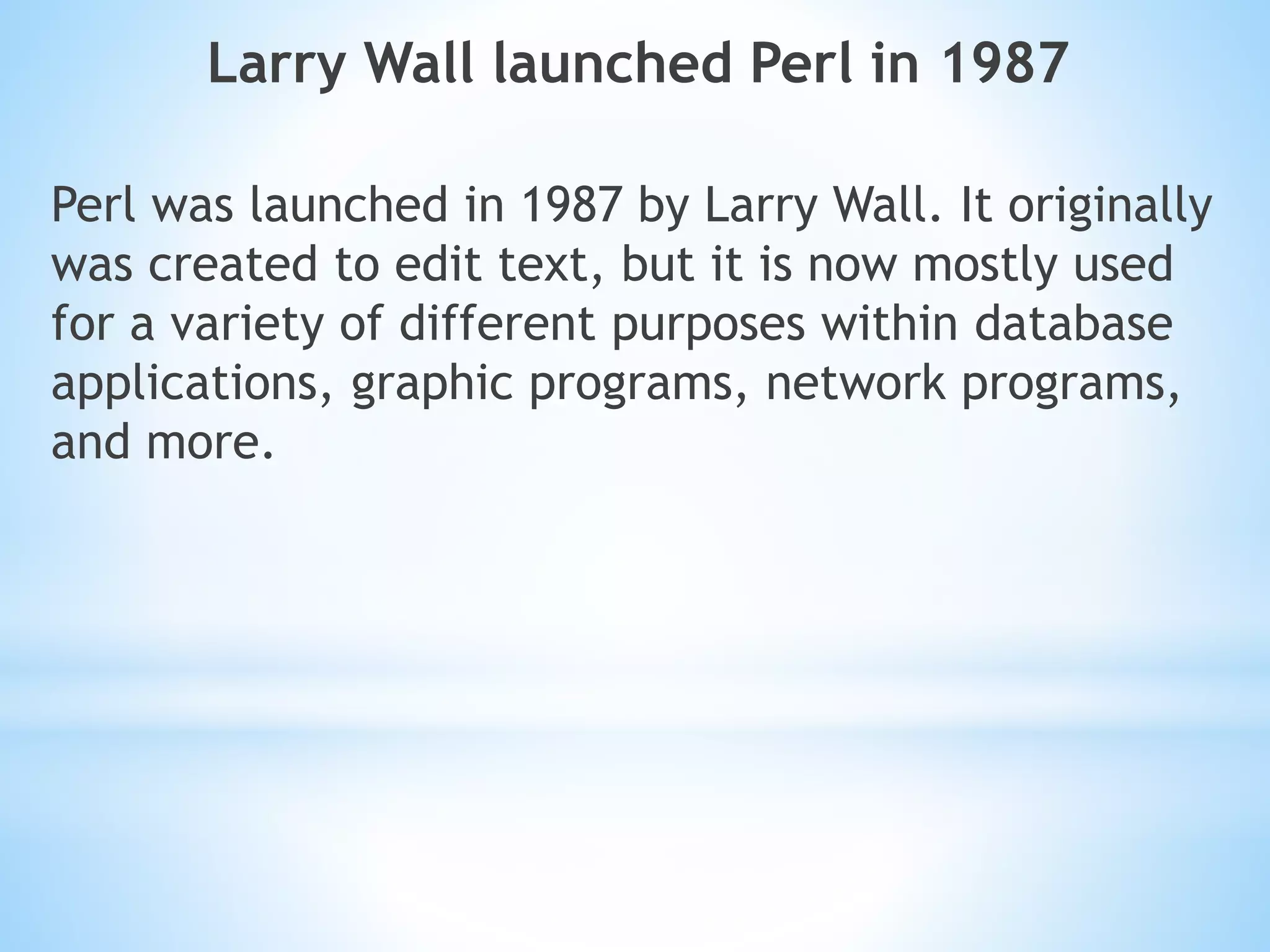 Larry Wall launched Perl in 1987

Perl was launched in 1987 by Larry Wall. It originally was created to edit text, but it is now mostly used for a variety of different purposes within database applications, graphic programs, network programs, and more.